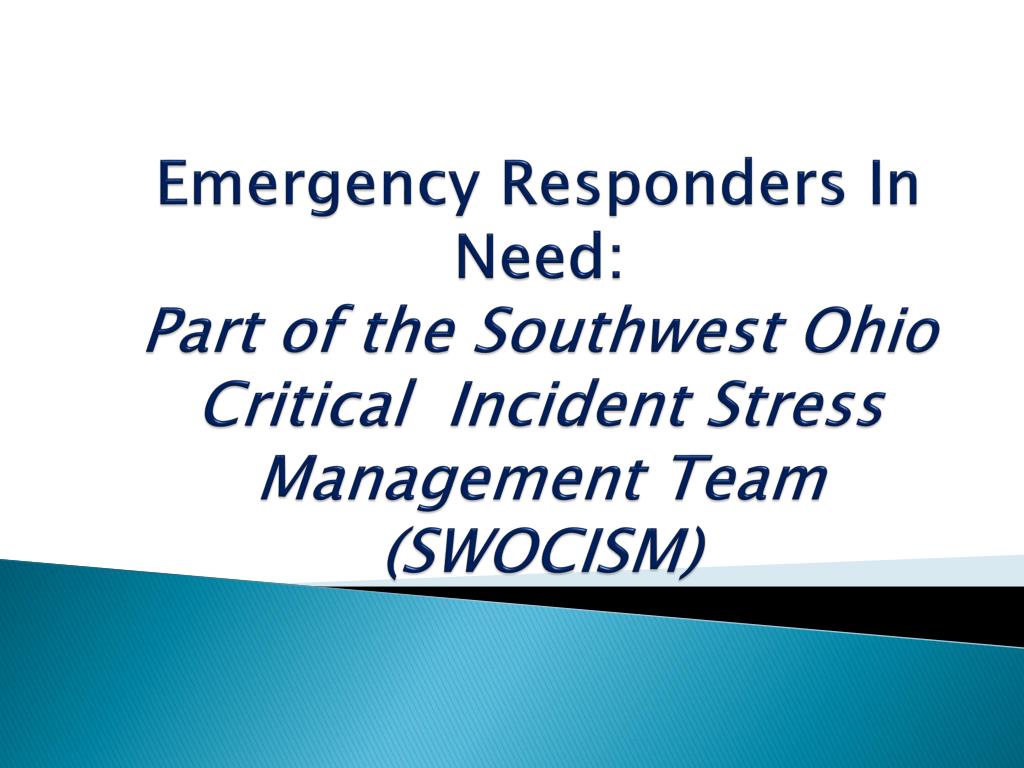 Emergency Responders In Need:
Part of the Southwest Ohio Critical Incident Stress Management Team (SWOCISM)